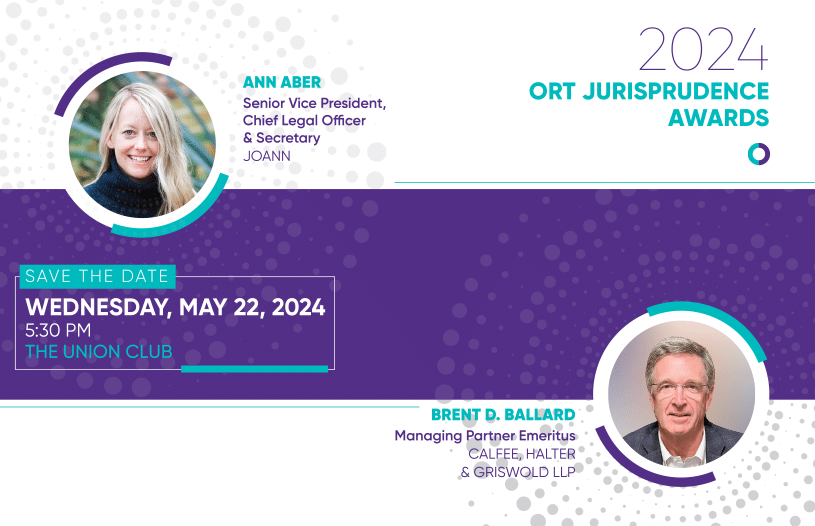 2024
ORT JURISPRUDENCE AWARDS

ANN ABER
Senior Vice President, Chief Legal Officer & Secretary
JOANN

SAVE THE DATE
WEDNESDAY, MAY 22, 2024
5:30 PM
THE UNION CLUB

BRENT D. BALLARD
Managing Partner Emeritus
CALFEE, HALTER & GRISWOLD LLP